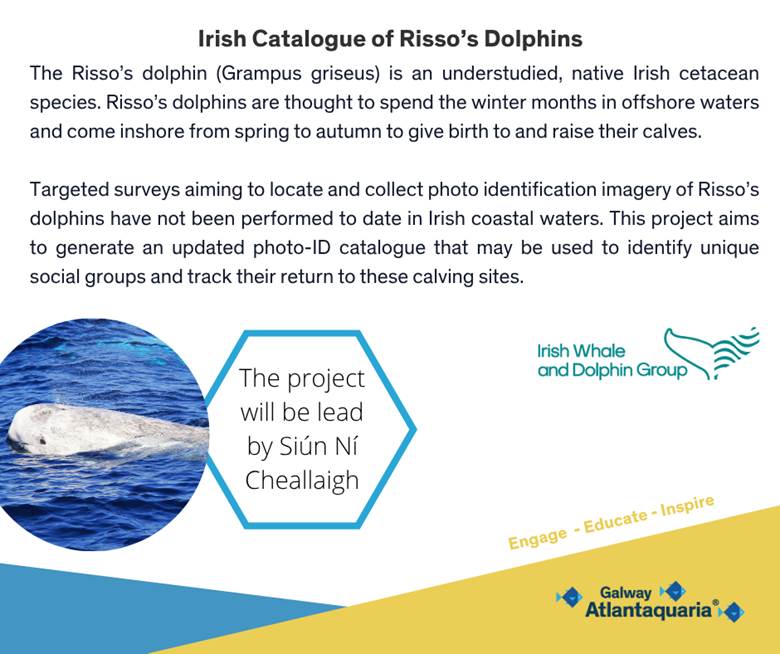 Irish Catalogue of Risso's Dolphins

The Risso's dolphin (Grampus griseus) is an understudied, native Irish cetacean species. Risso's dolphins are thought to spend the winter months in offshore waters and come inshore from spring to autumn to give birth to and raise their calves.

Targeted surveys aiming to locate and collect photo identification imagery of Risso's dolphins have not been performed to date in Irish coastal waters. This project aims to generate an updated photo-ID catalogue that may be used to identify unique social groups and track their return to these calving sites.

The project will be lead by Siún Ní Cheallaigh

Irish Whale and Dolphin Group

Engage - Educate - Inspire

Galway Atlantaquaria®